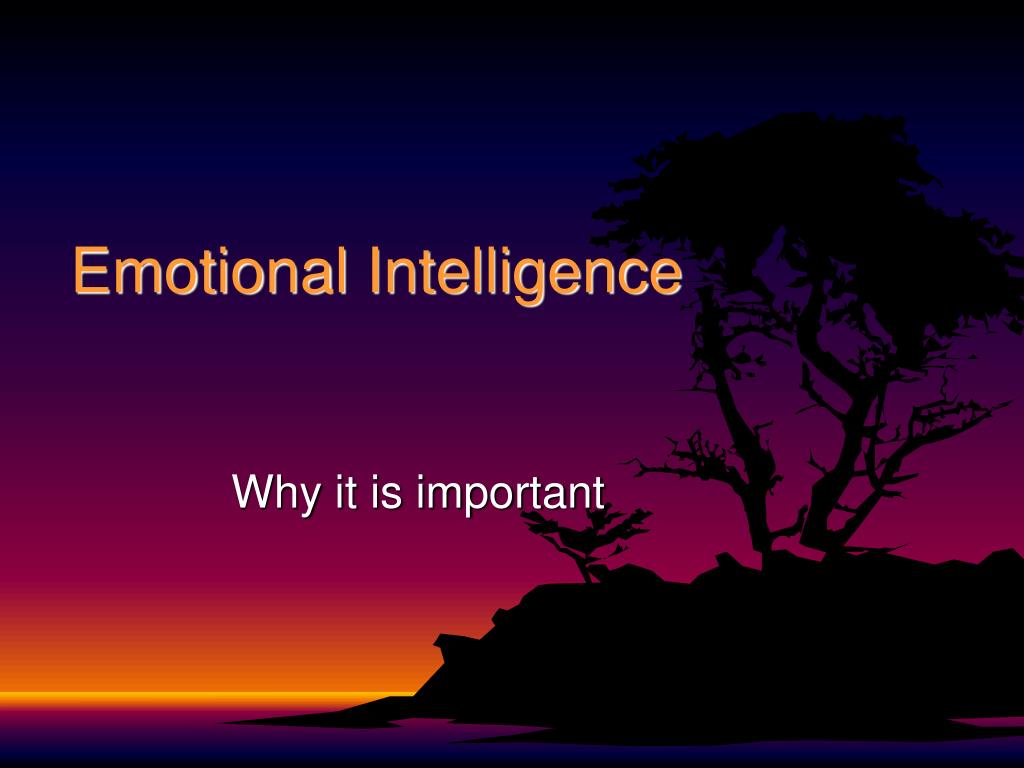 Emotional Intelligence

Why it is important